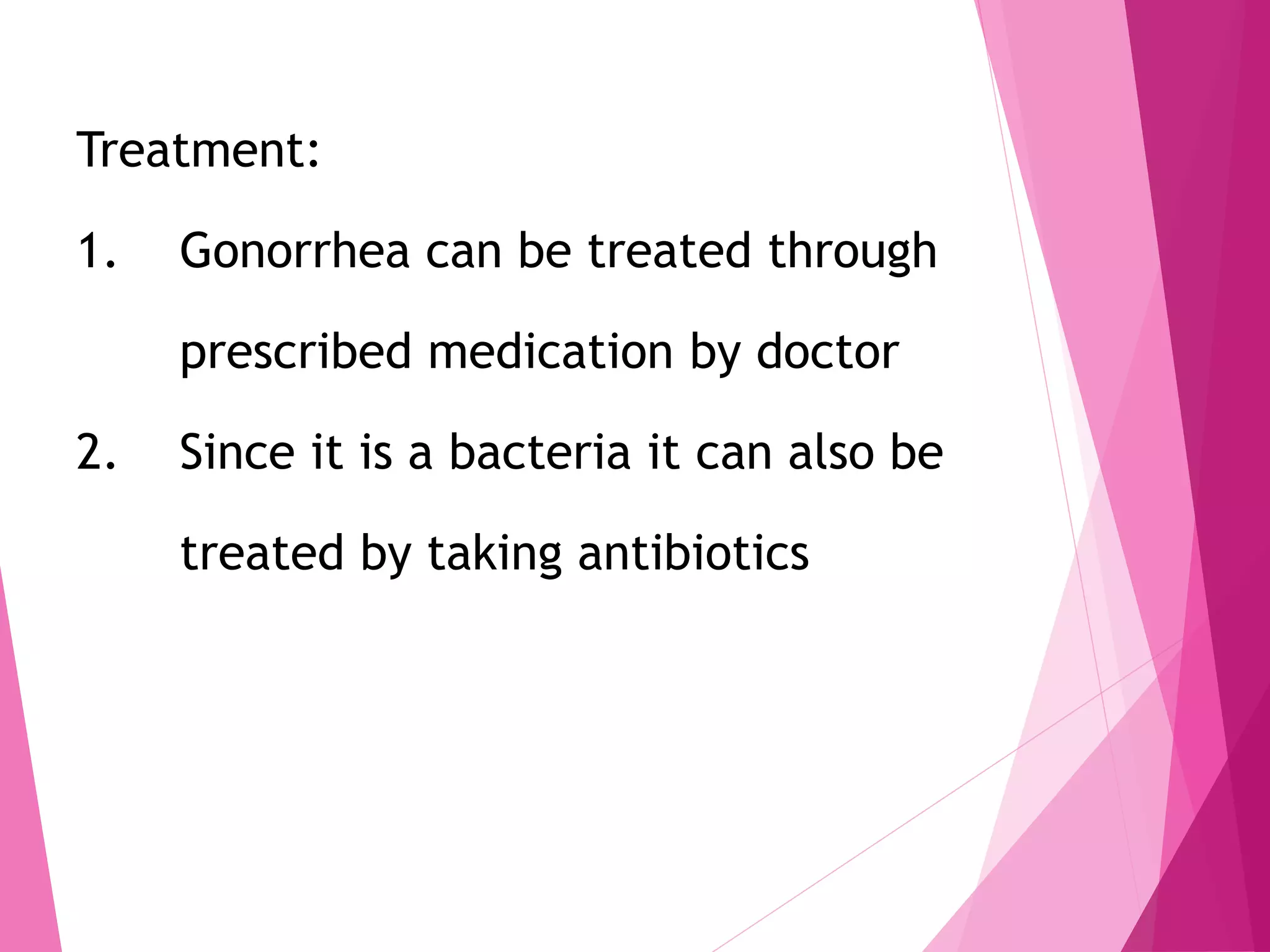 Treatment:

1. Gonorrhea can be treated through prescribed medication by doctor

2. Since it is a bacteria it can also be treated by taking antibiotics